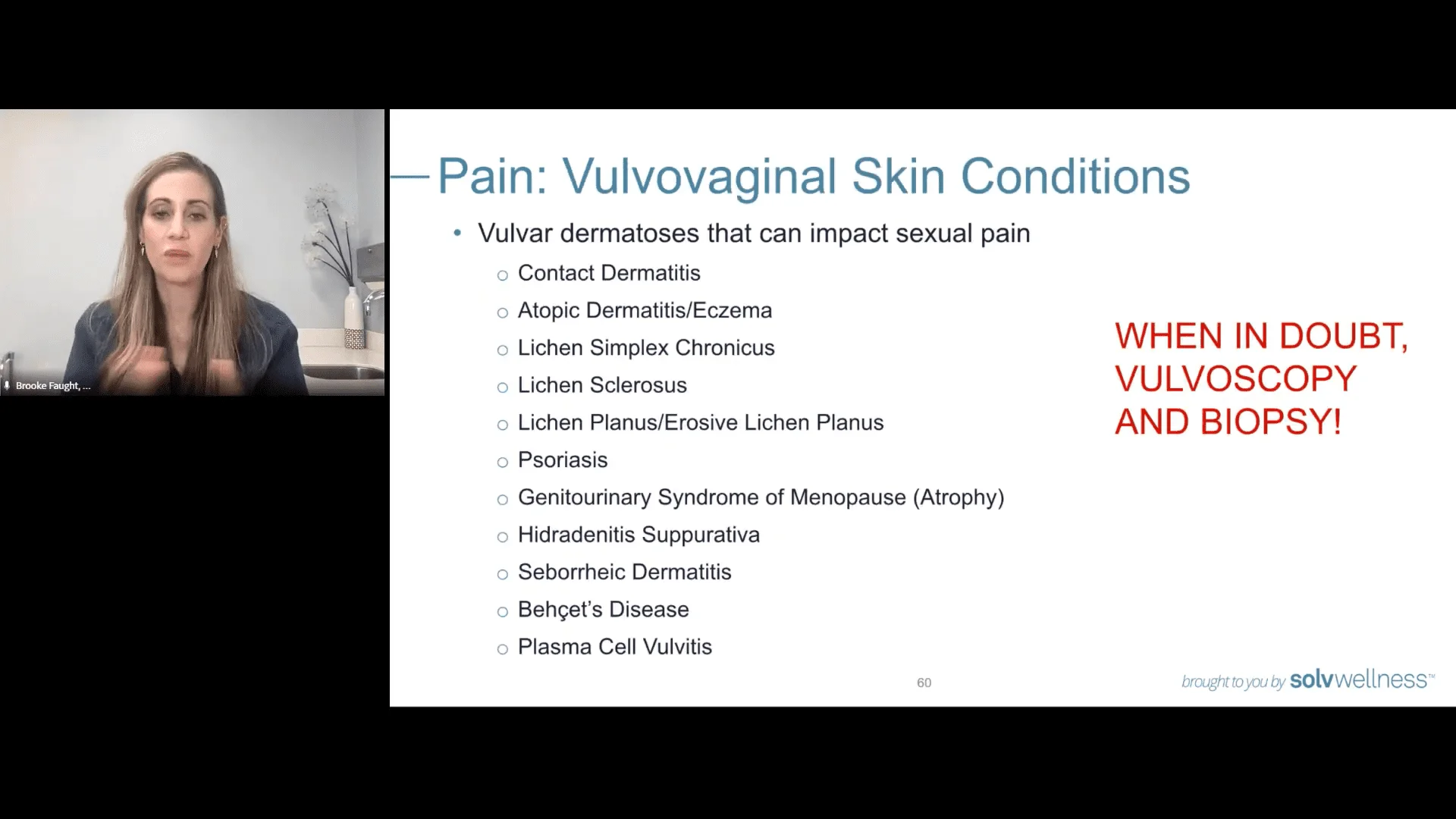 Brooke Faught, ...

Pain: Vulvovaginal Skin Conditions

• Vulvar dermatoses that can impact sexual pain
  ○ Contact Dermatitis
  ○ Atopic Dermatitis/Eczema
  ○ Lichen Simplex Chronicus
  ○ Lichen Sclerosus
  ○ Lichen Planus/Erosive Lichen Planus
  ○ Psoriasis
  ○ Genitourinary Syndrome of Menopause (Atrophy)
  ○ Hidradenitis Suppurativa
  ○ Seborrheic Dermatitis
  ○ Behçet's Disease
  ○ Plasma Cell Vulvitis

WHEN IN DOUBT, VULVOSCOPY AND BIOPSY!

60

brought to you by solvwellness™